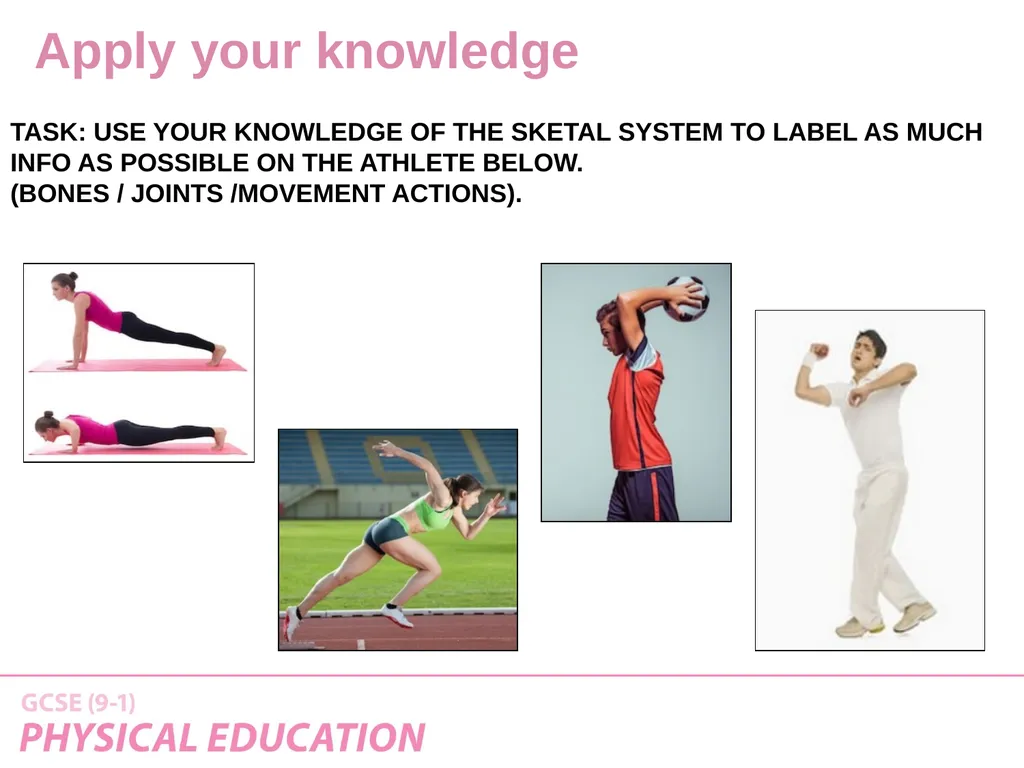 Apply your knowledge

TASK: USE YOUR KNOWLEDGE OF THE SKETAL SYSTEM TO LABEL AS MUCH INFO AS POSSIBLE ON THE ATHLETE BELOW.
(BONES / JOINTS /MOVEMENT ACTIONS).

GCSE (9-1)
PHYSICAL EDUCATION